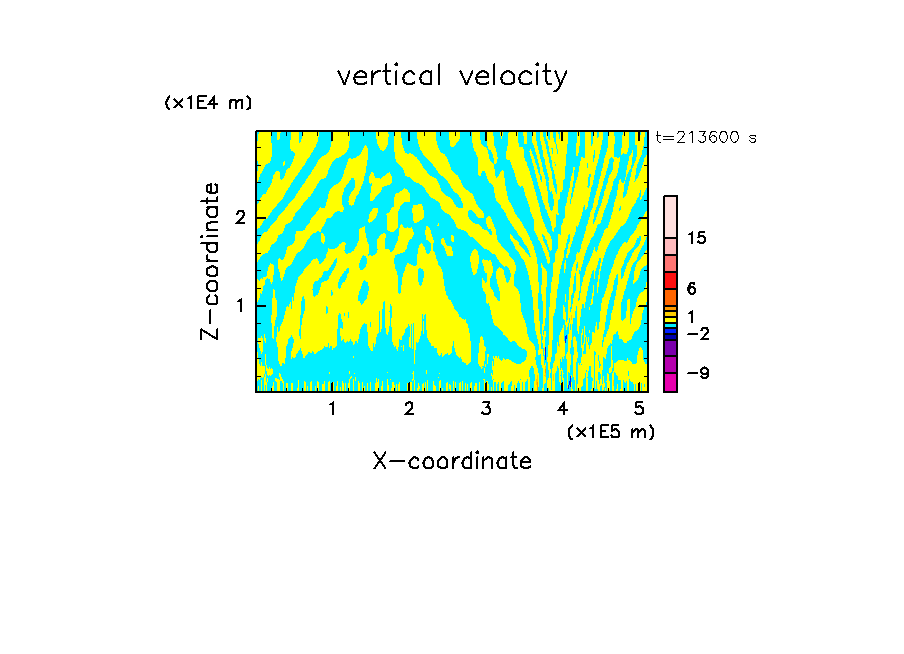 vertical velocity

(x1E4 m)

t=213600 s

Z-coordinate

2

1

15

6

1

−2

−9

1 2 3 4 5

(x1E5 m)

X-coordinate